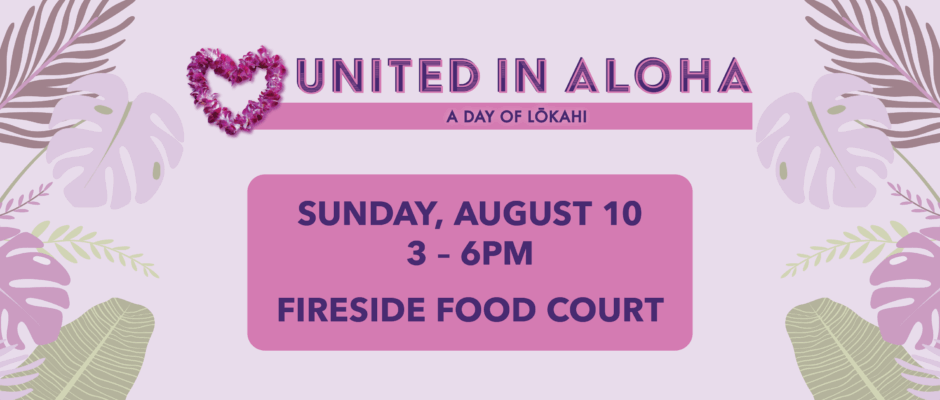 UNITED IN ALOHA

A DAY OF LŌKAHI

SUNDAY, AUGUST 10
3 – 6PM

FIRESIDE FOOD COURT